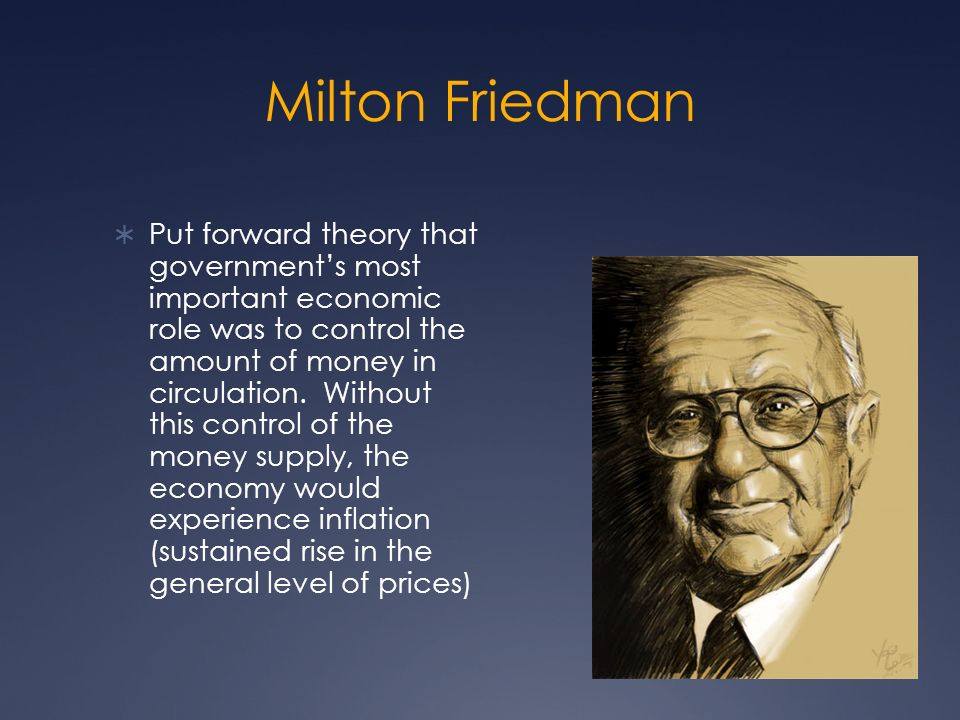 Milton Friedman

∗ Put forward theory that government's most important economic role was to control the amount of money in circulation.  Without this control of the money supply, the economy would experience inflation (sustained rise in the general level of prices)